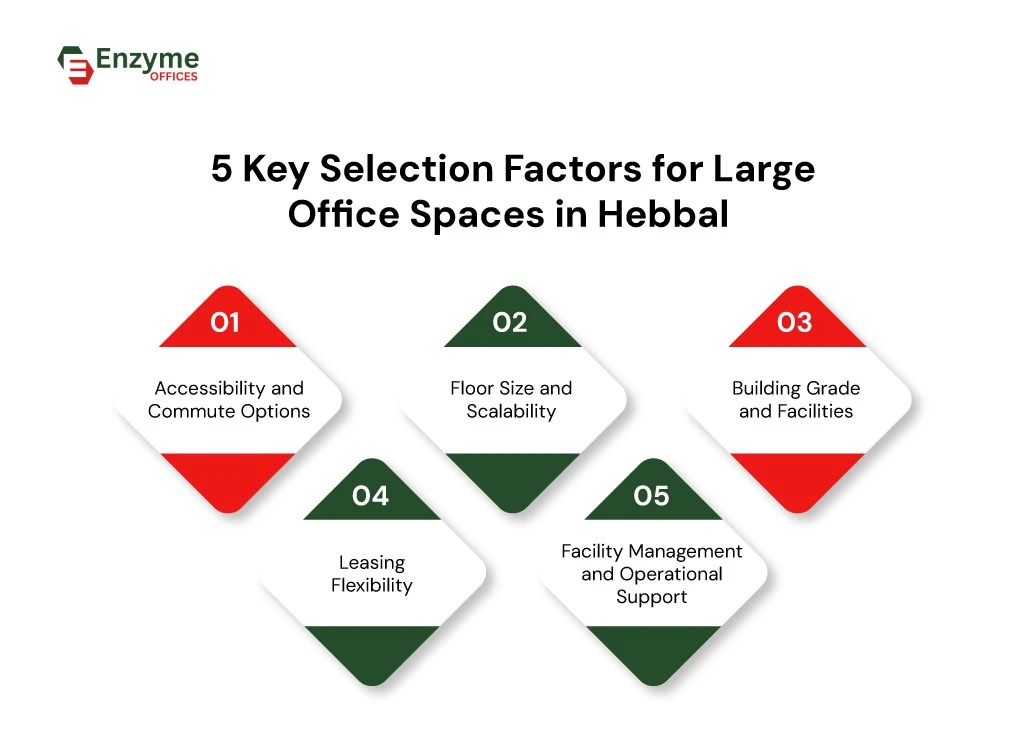 Enzyme
OFFICES

5 Key Selection Factors for Large Office Spaces in Hebbal

01
Accessibility and Commute Options

02
Floor Size and Scalability

03
Building Grade and Facilities

04
Leasing Flexibility

05
Facility Management and Operational Support